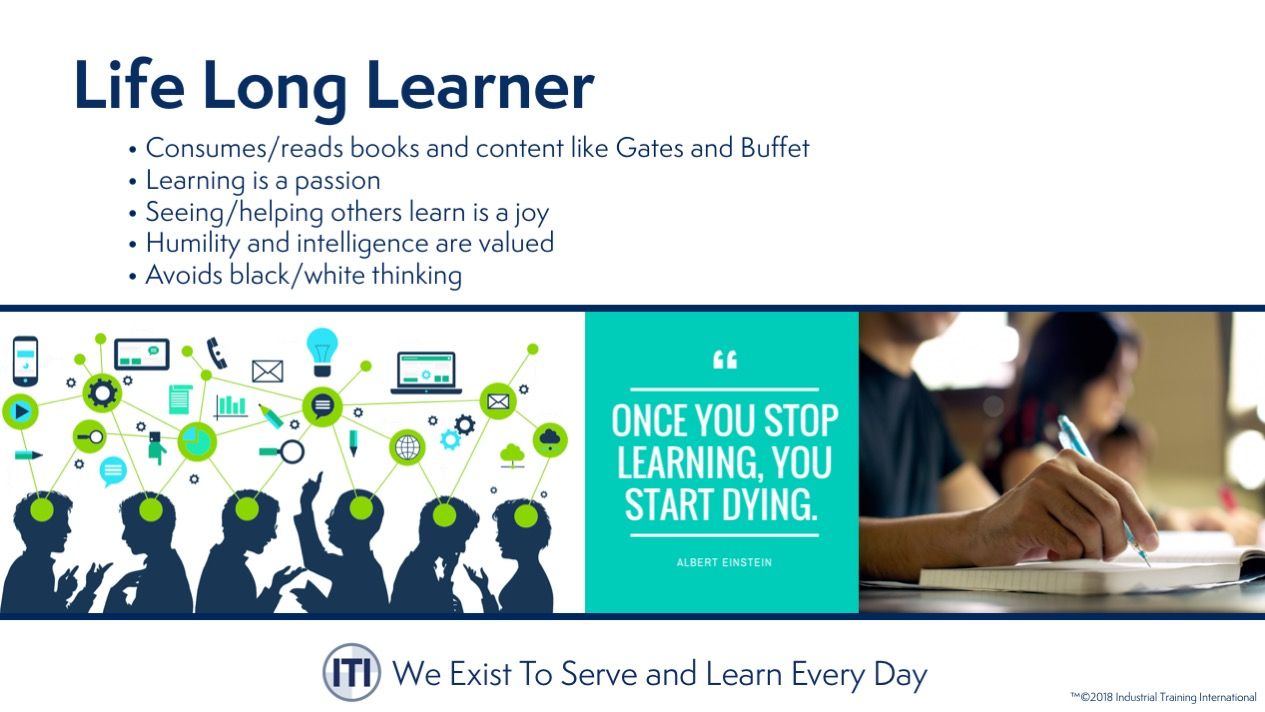 Life Long Learner

• Consumes/reads books and content like Gates and Buffet
• Learning is a passion
• Seeing/helping others learn is a joy
• Humility and intelligence are valued
• Avoids black/white thinking

“

ONCE YOU STOP LEARNING, YOU START DYING.

ALBERT EINSTEIN

ITI We Exist To Serve and Learn Every Day

™©2018 Industrial Training International